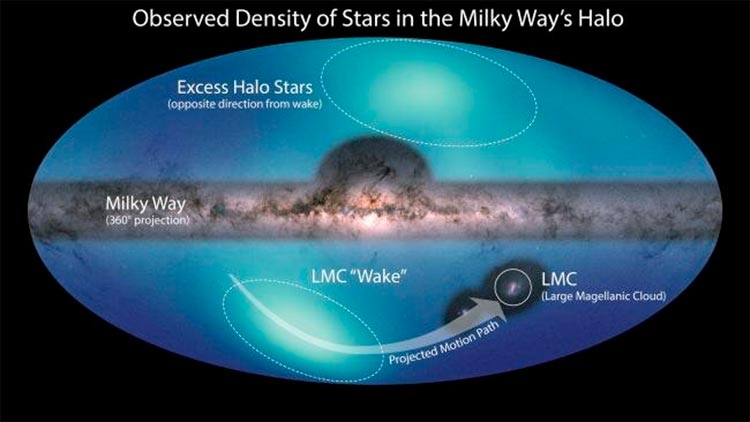 Observed Density of Stars in the Milky Way's Halo

Excess Halo Stars
(opposite direction from wake)

Milky Way
(360° projection)

LMC "Wake"

LMC
(Large Magellanic Cloud)

Projected Motion Path